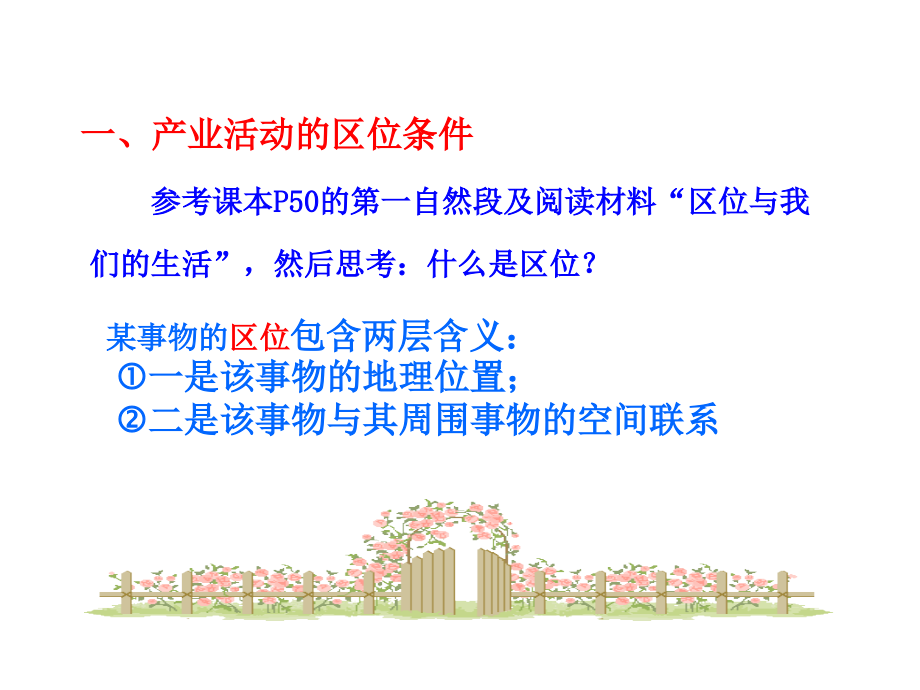 一、产业活动的区位条件

参考课本P50的第一自然段及阅读材料“区位与我们的生活”，然后思考：什么是区位？

某事物的区位包含两层含义：
①一是该事物的地理位置；
②二是该事物与其周围事物的空间联系